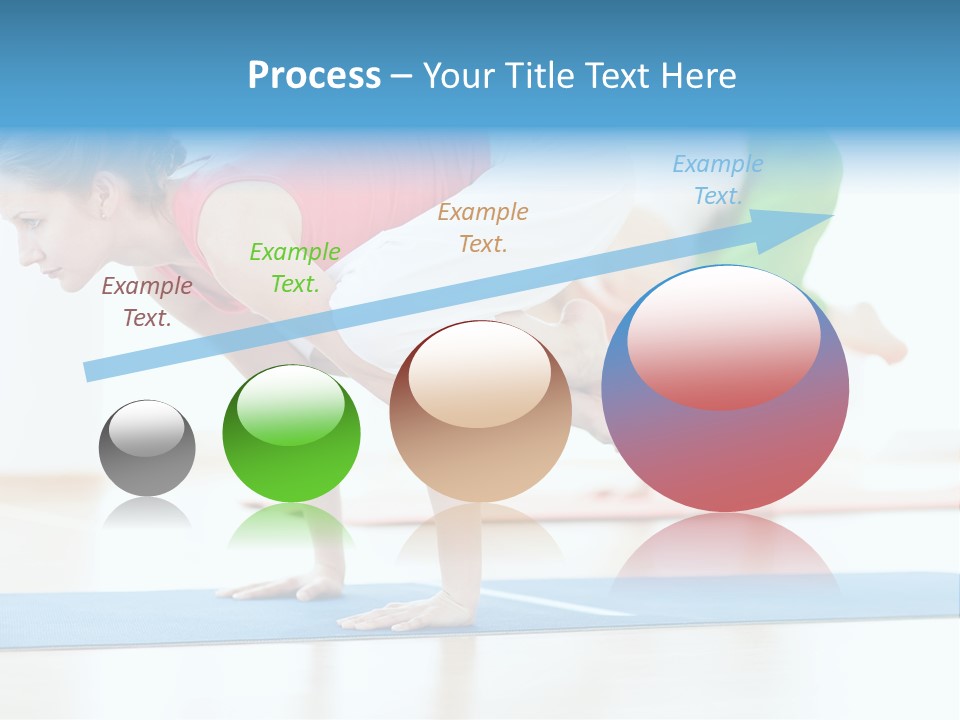 Process – Your Title Text Here

Example Text.

Example Text.

Example Text.

Example Text.